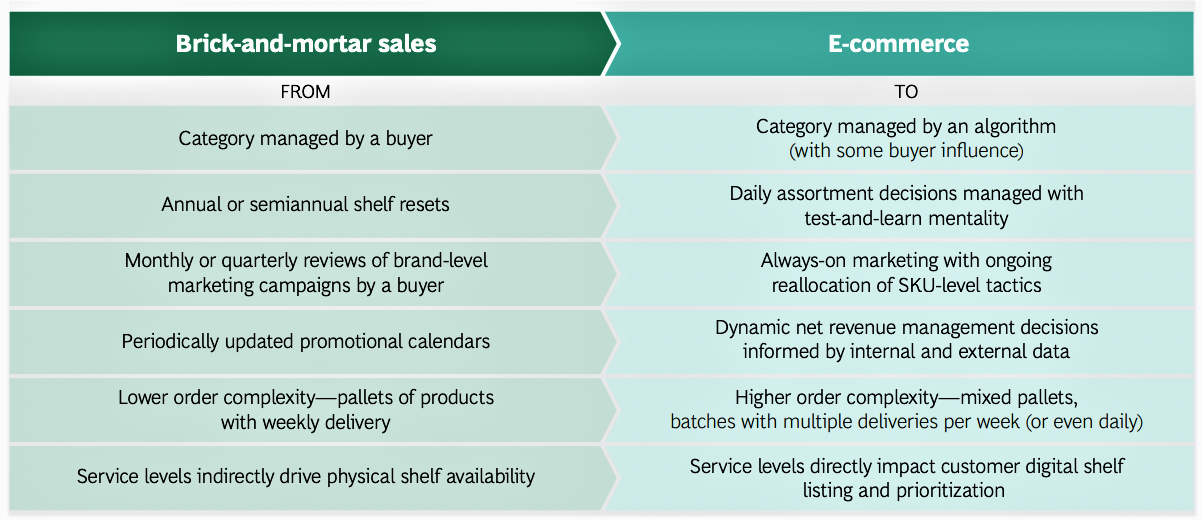 | Brick-and-mortar sales | E-commerce |
|---|---|
| FROM | TO |
| Category managed by a buyer | Category managed by an algorithm (with some buyer influence) |
| Annual or semiannual shelf resets | Daily assortment decisions managed with test-and-learn mentality |
| Monthly or quarterly reviews of brand-level marketing campaigns by a buyer | Always-on marketing with ongoing reallocation of SKU-level tactics |
| Periodically updated promotional calendars | Dynamic net revenue management decisions informed by internal and external data |
| Lower order complexity—pallets of products with weekly delivery | Higher order complexity—mixed pallets, batches with multiple deliveries per week (or even daily) |
| Service levels indirectly drive physical shelf availability | Service levels directly impact customer digital shelf listing and prioritization |